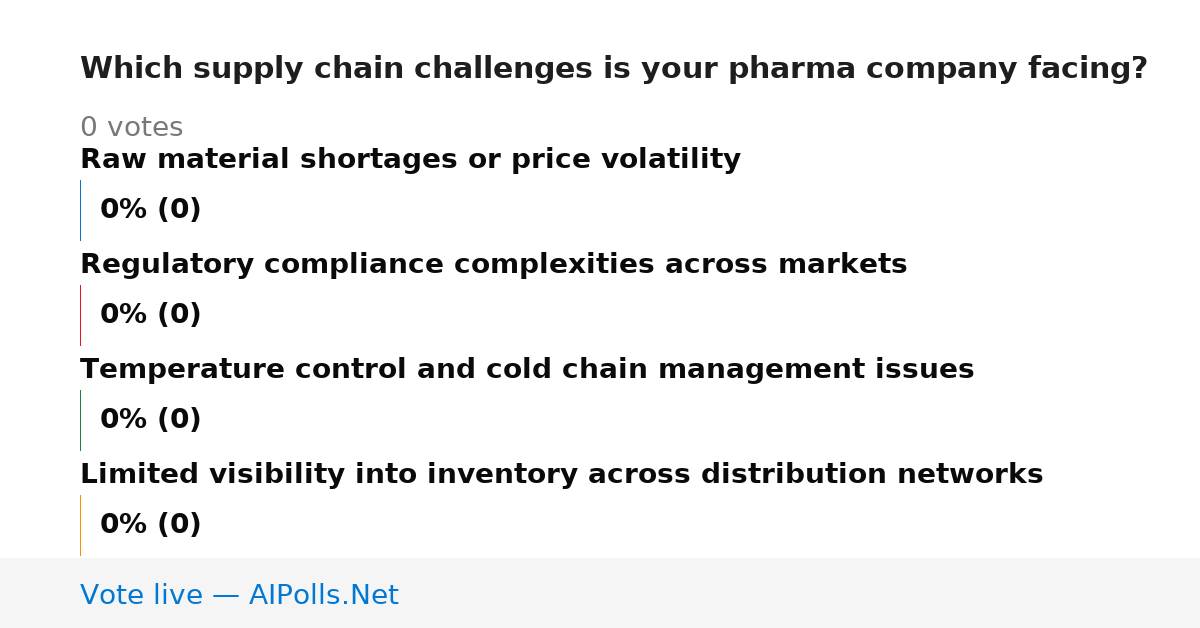 Which supply chain challenges is your pharma company facing?

0 votes

Raw material shortages or price volatility

0% (0)

Regulatory compliance complexities across markets

0% (0)

Temperature control and cold chain management issues

0% (0)

Limited visibility into inventory across distribution networks

0% (0)

Vote live — AIPolls.Net